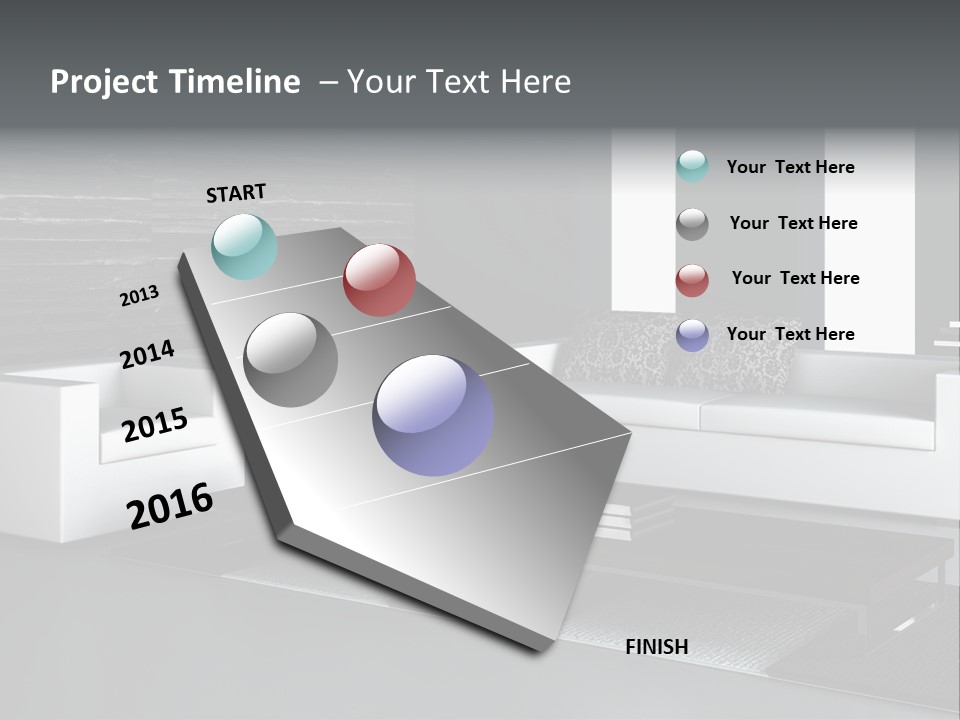 Project Timeline – Your Text Here

START

2013

2014

2015

2016

FINISH

Your Text Here

Your Text Here

Your Text Here

Your Text Here